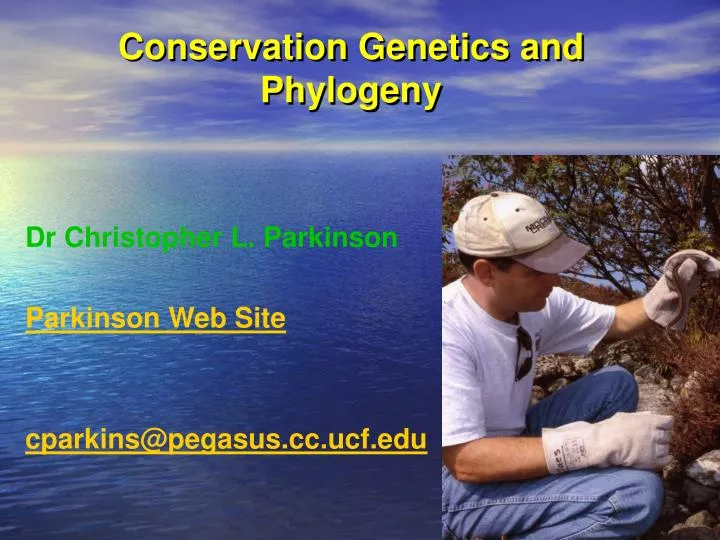 Conservation Genetics and Phylogeny

Dr Christopher L. Parkinson

Parkinson Web Site

cparkins@pegasus.cc.ucf.edu